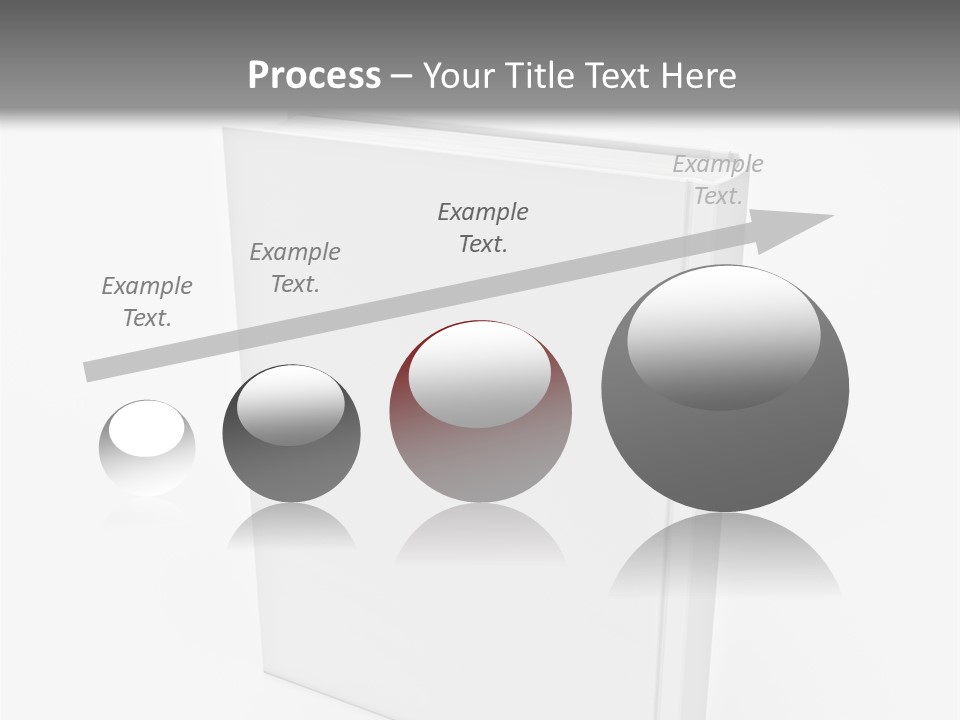 Process – Your Title Text Here

Example Text.

Example Text.

Example Text.

Example Text.